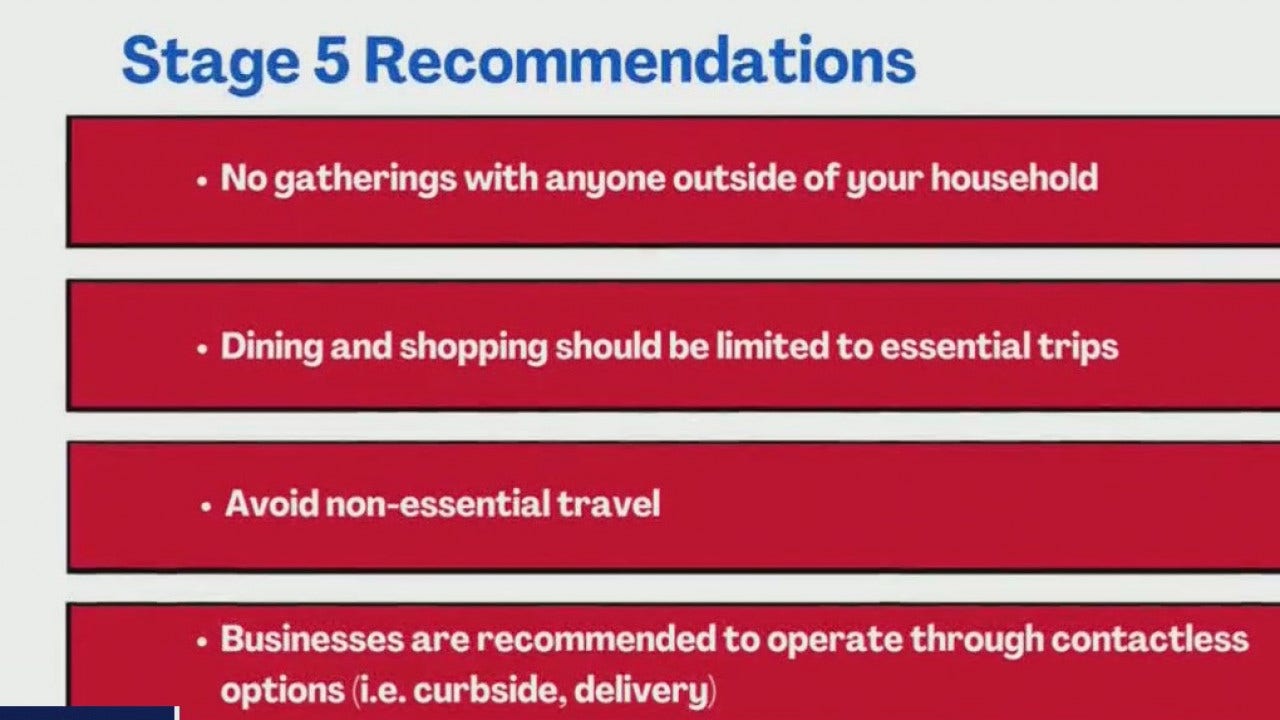 Stage 5 Recommendations

• No gatherings with anyone outside of your household

• Dining and shopping should be limited to essential trips

• Avoid non-essential travel

• Businesses are recommended to operate through contactless options (i.e. curbside, delivery)